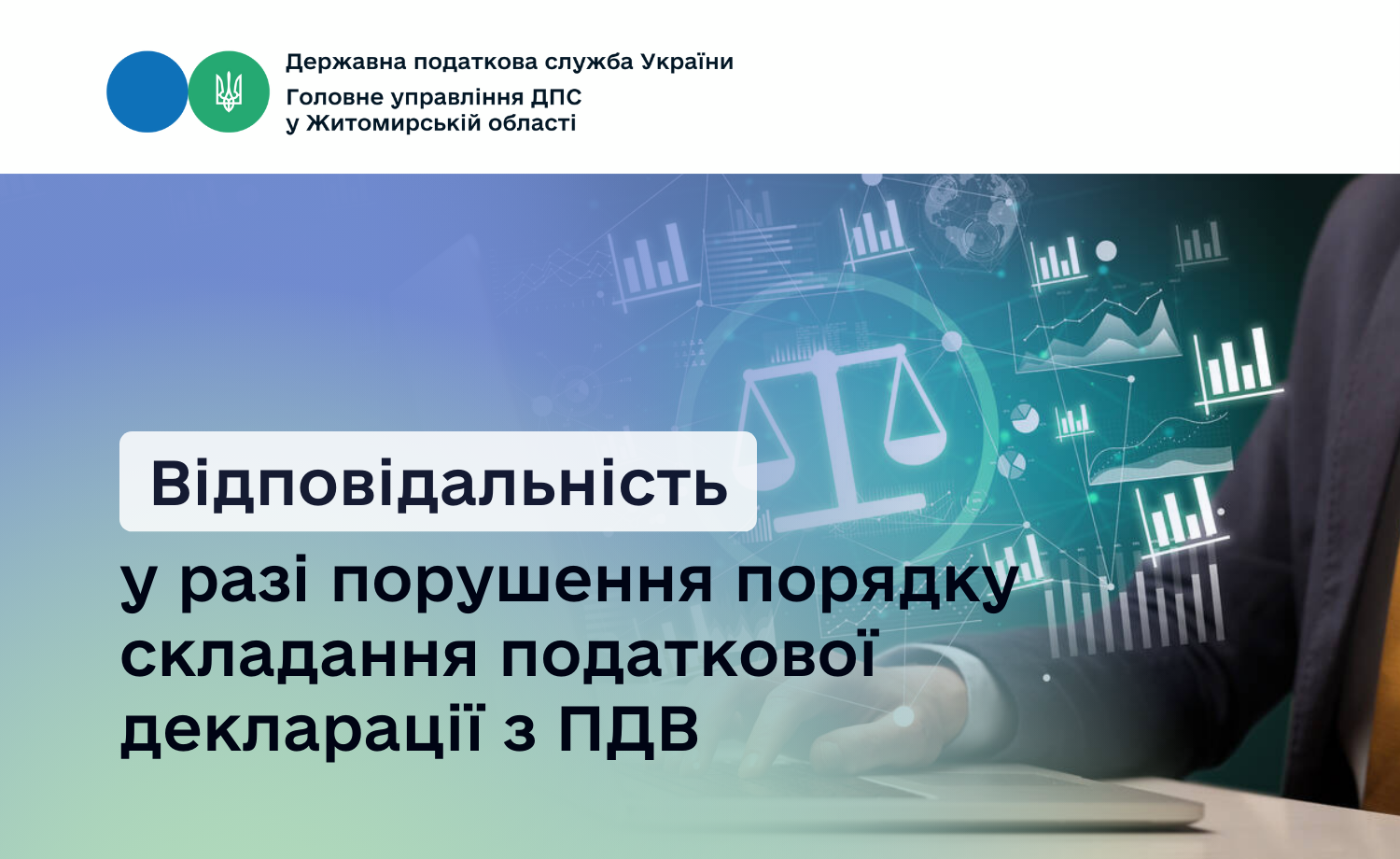 Державна податкова служба України
Головне управління ДПС
у Житомирській області

Відповідальність

у разі порушення порядку складання податкової декларації з ПДВ